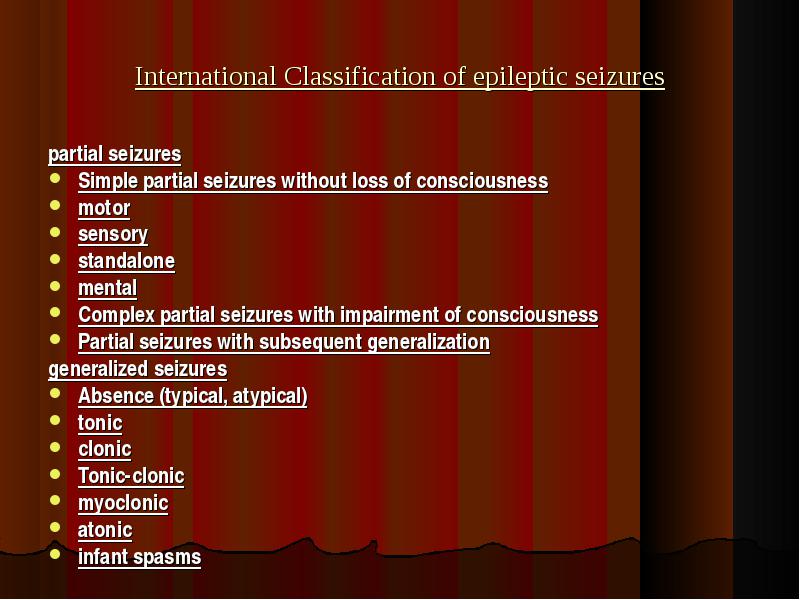 International Classification of epileptic seizures

partial seizures
- Simple partial seizures without loss of consciousness
- motor
- sensory
- standalone
- mental
- Complex partial seizures with impairment of consciousness
- Partial seizures with subsequent generalization

generalized seizures
- Absence (typical, atypical)
- tonic
- clonic
- Tonic-clonic
- myoclonic
- atonic
- infant spasms